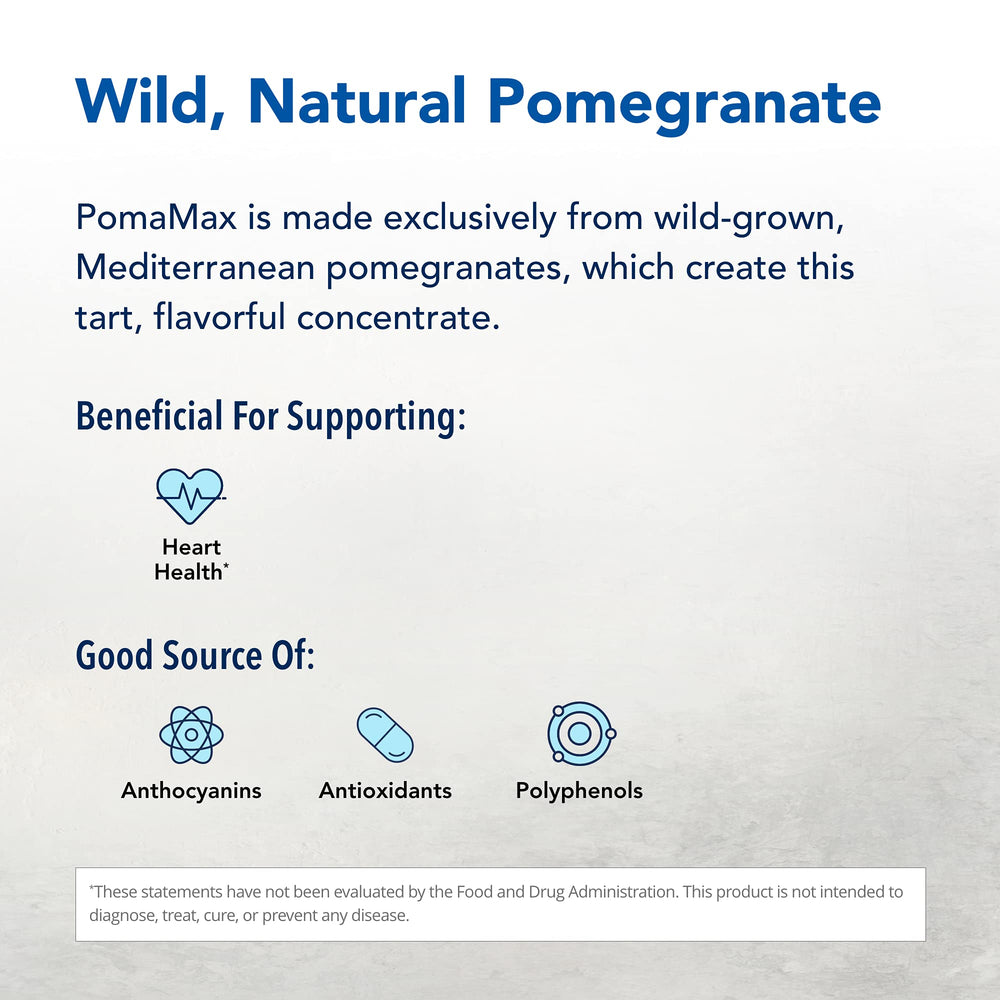 Wild, Natural Pomegranate

PomaMax is made exclusively from wild-grown, Mediterranean pomegranates, which create this tart, flavorful concentrate.

Beneficial For Supporting:

Heart Health*

Good Source Of:

Anthocyanins

Antioxidants

Polyphenols

*These statements have not been evaluated by the Food and Drug Administration. This product is not intended to diagnose, treat, cure, or prevent any disease.